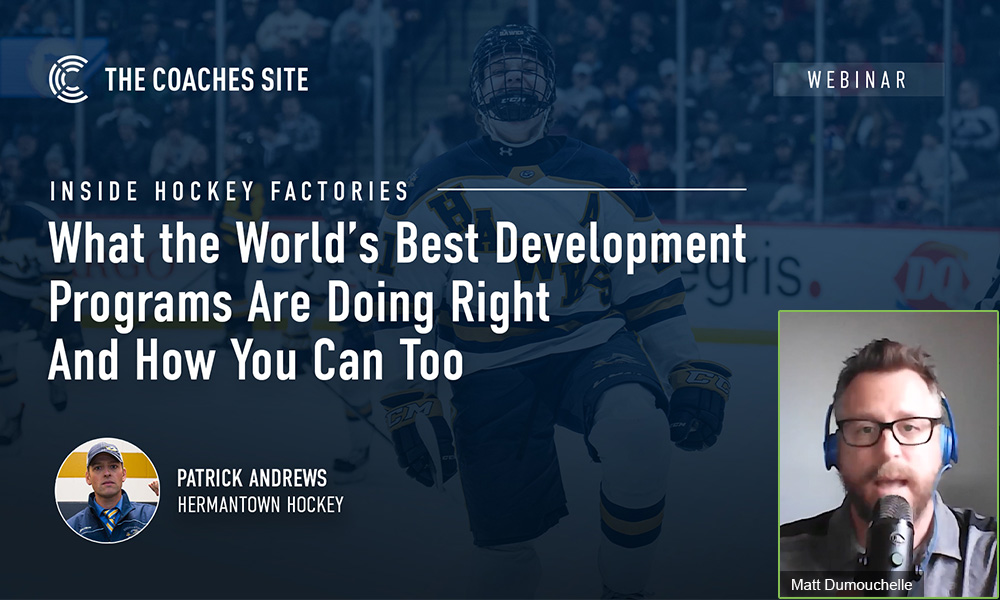 THE COACHES SITE

WEBINAR

INSIDE HOCKEY FACTORIES

What the World's Best Development Programs Are Doing Right And How You Can Too

PATRICK ANDREWS
HERMANTOWN HOCKEY

Matt Dumouchelle